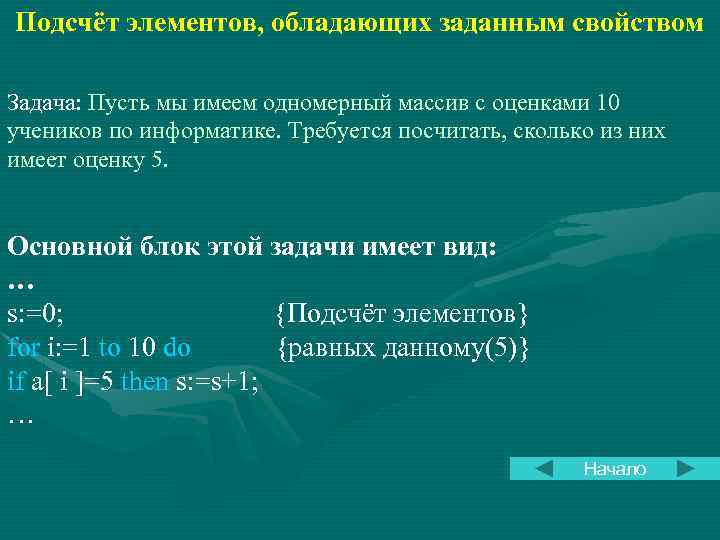 Подсчёт элементов, обладающих заданным свойством

Задача: Пусть мы имеем одномерный массив с оценками 10 учеников по информатике. Требуется посчитать, сколько из них имеет оценку 5.

Основной блок этой задачи имеет вид:
…
s:=0; {Подсчёт элементов}
for i:=1 to 10 do {равных данному(5)}
if a[ i ]=5 then s:=s+1;
…

Начало